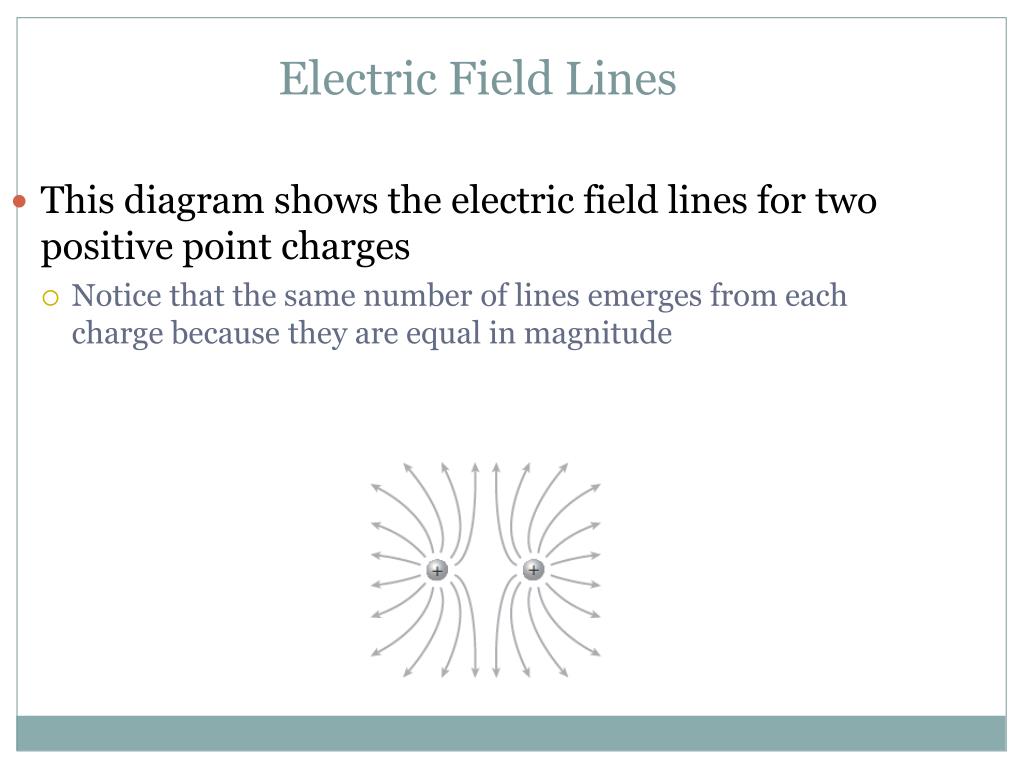 Electric Field Lines

This diagram shows the electric field lines for two positive point charges

Notice that the same number of lines emerges from each charge because they are equal in magnitude

+
+